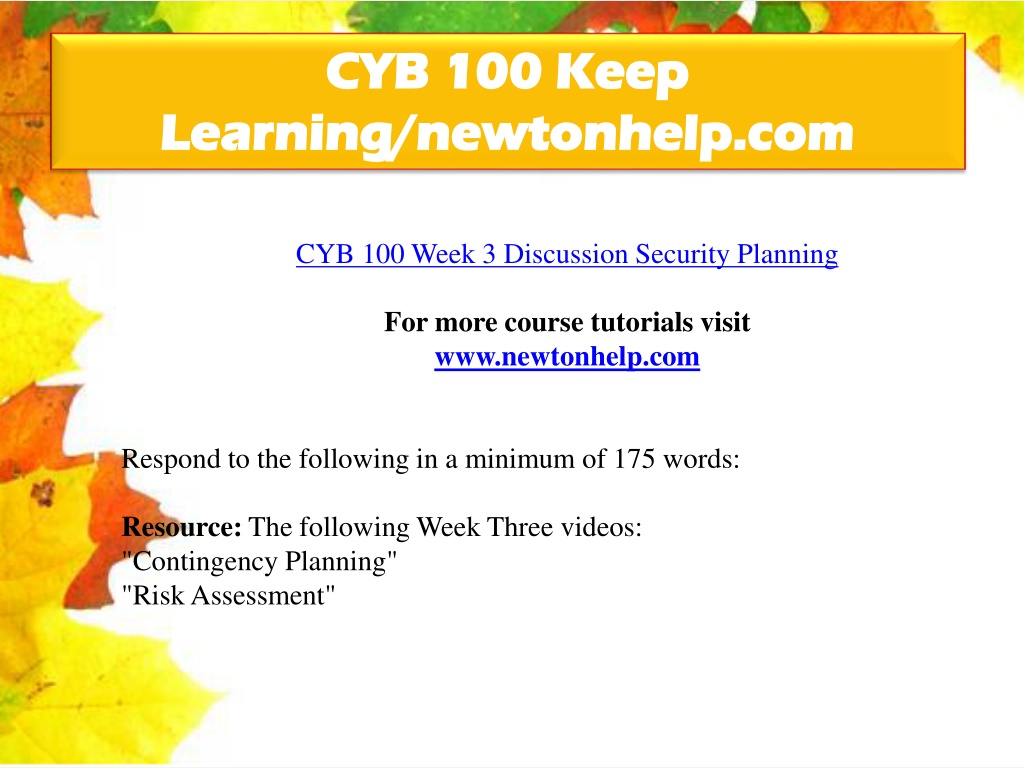 CYB 100 Keep Learning/newtonhelp.com

CYB 100 Week 3 Discussion Security Planning

For more course tutorials visit
www.newtonhelp.com

Respond to the following in a minimum of 175 words:

Resource: The following Week Three videos:
"Contingency Planning"
"Risk Assessment"